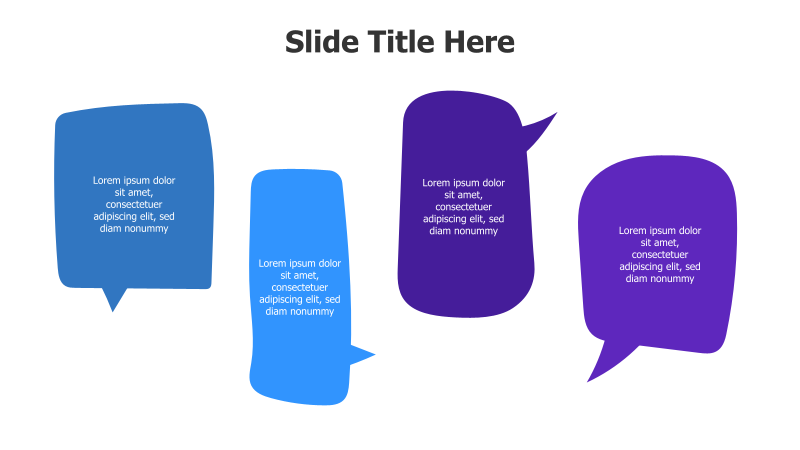 Slide Title Here

Lorem ipsum dolor sit amet, consectetuer adipiscing elit, sed diam nonummy

Lorem ipsum dolor sit amet, consectetuer adipiscing elit, sed diam nonummy

Lorem ipsum dolor sit amet, consectetuer adipiscing elit, sed diam nonummy

Lorem ipsum dolor sit amet, consectetuer adipiscing elit, sed diam nonummy